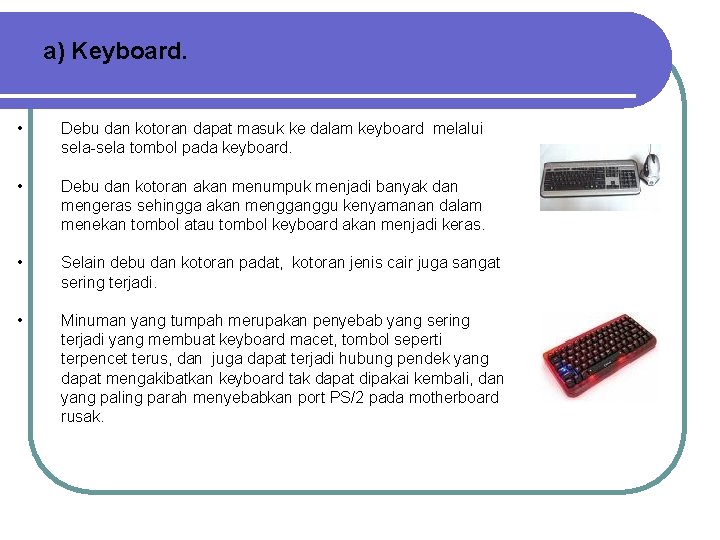 a) Keyboard.

• Debu dan kotoran dapat masuk ke dalam keyboard melalui sela-sela tombol pada keyboard.

• Debu dan kotoran akan menumpuk menjadi banyak dan mengeras sehingga akan mengganggu kenyamanan dalam menekan tombol atau tombol keyboard akan menjadi keras.

• Selain debu dan kotoran padat, kotoran jenis cair juga sangat sering terjadi.

• Minuman yang tumpah merupakan penyebab yang sering terjadi yang membuat keyboard macet, tombol seperti terpencet terus, dan juga dapat terjadi hubung pendek yang dapat mengakibatkan keyboard tak dapat dipakai kembali, dan yang paling parah menyebabkan port PS/2 pada motherboard rusak.